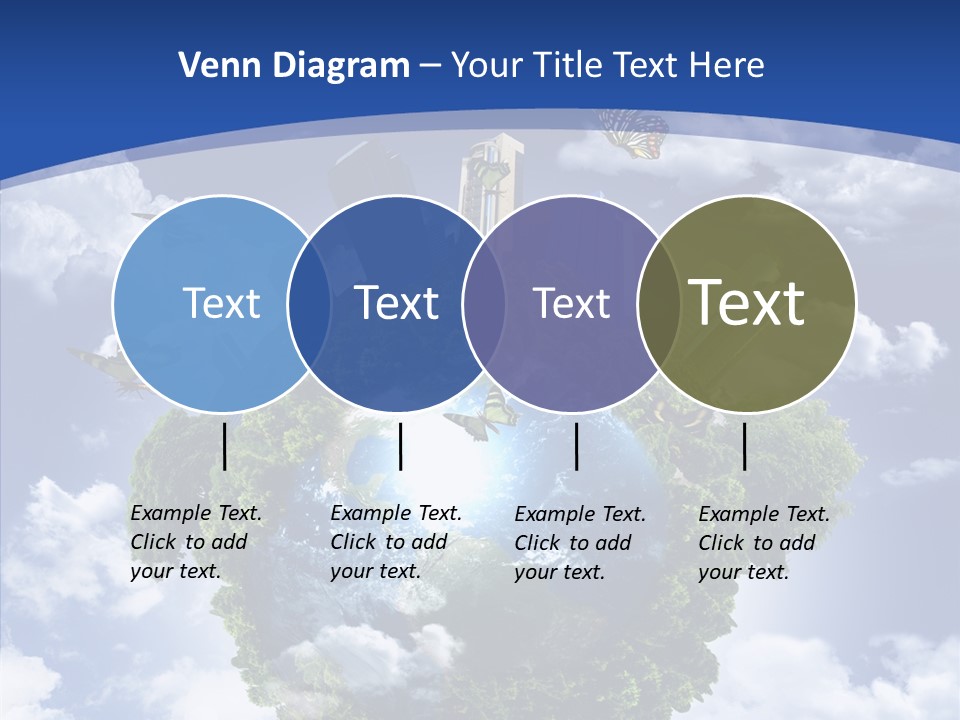 Venn Diagram – Your Title Text Here

Text

Text

Text

Text

Example Text. Click to add your text.

Example Text. Click to add your text.

Example Text. Click to add your text.

Example Text. Click to add your text.